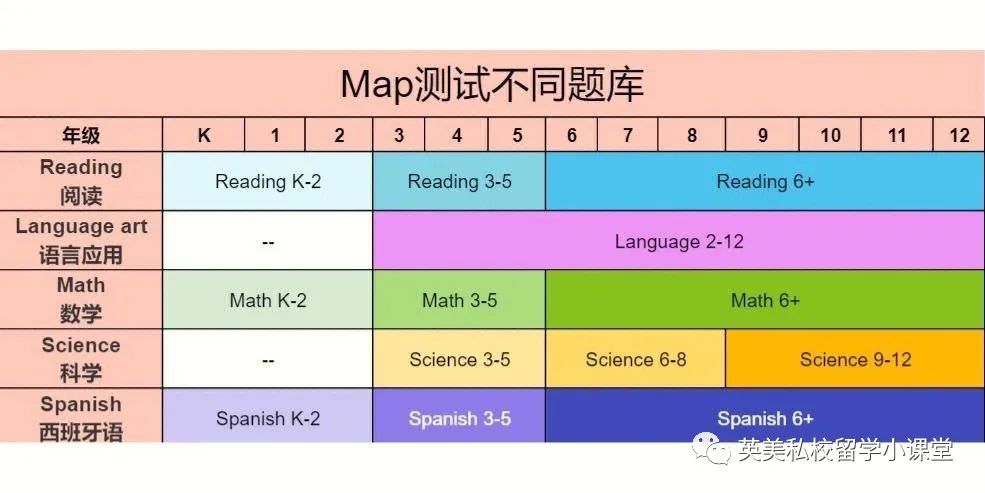 Map测试不同题库

| 年级 | K | 1 | 2 | 3 | 4 | 5 | 6 | 7 | 8 | 9 | 10 | 11 | 12 |
|---|---|---|---|---|---|---|---|---|---|---|---|---|---|
| Reading 阅读 | Reading K-2 | | | Reading 3-5 | | | Reading 6+ | | | | | | |
| Language art 语言应用 | -- | | | Language 2-12 | | | | | | | | | |
| Math 数学 | Math K-2 | | | Math 3-5 | | | Math 6+ | | | | | | |
| Science 科学 | -- | | | Science 3-5 | | | Science 6-8 | | | Science 9-12 | | | |
| Spanish 西班牙语 | Spanish K-2 | | | Spanish 3-5 | | | Spanish 6+ | | | | | | |

英美私校留学小课堂